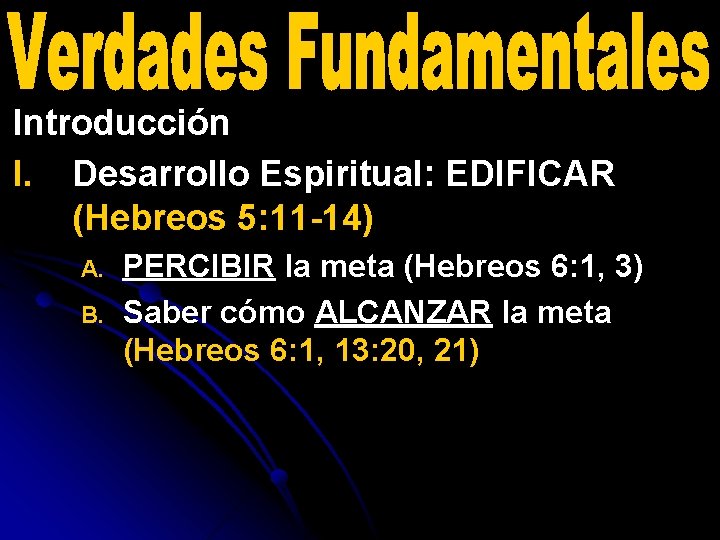 Verdades Fundamentales

Introducción

I. Desarrollo Espiritual: EDIFICAR (Hebreos 5:11-14)

A. PERCIBIR la meta (Hebreos 6:1, 3)

B. Saber cómo ALCANZAR la meta (Hebreos 6:1, 13:20, 21)